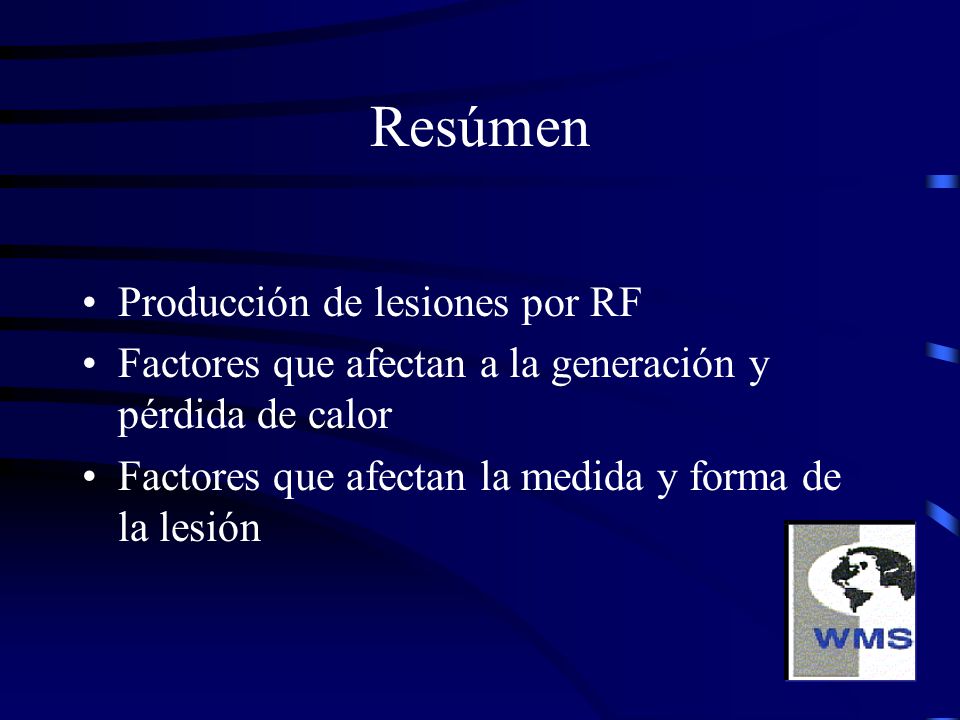 Resúmen

• Producción de lesiones por RF
• Factores que afectan a la generación y pérdida de calor
• Factores que afectan la medida y forma de la lesión

WMS